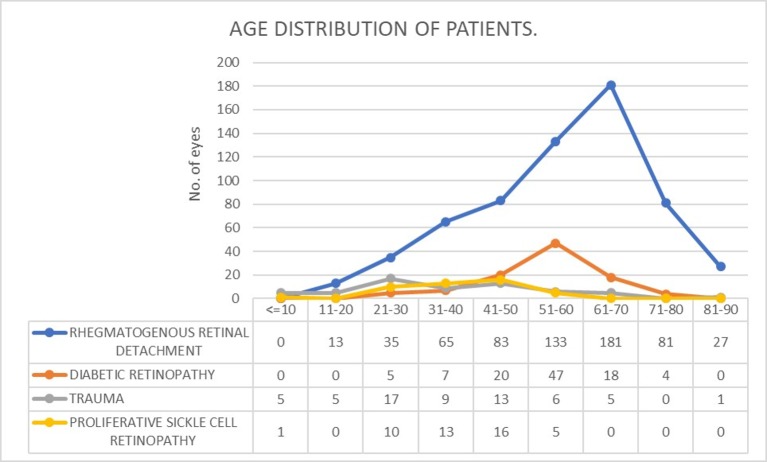 AGE DISTRIBUTION OF PATIENTS.

No. of eyes

200
180
160
140
120
100
80
60
40
20
0

| | <=10 | 11-20 | 21-30 | 31-40 | 41-50 | 51-60 | 61-70 | 71-80 | 81-90 |
|---|---|---|---|---|---|---|---|---|---|
| RHEGMATOGENOUS RETINAL DETACHMENT | 0 | 13 | 35 | 65 | 83 | 133 | 181 | 81 | 27 |
| DIABETIC RETINOPATHY | 0 | 0 | 5 | 7 | 20 | 47 | 18 | 4 | 0 |
| TRAUMA | 5 | 5 | 17 | 9 | 13 | 6 | 5 | 0 | 1 |
| PROLIFERATIVE SICKLE CELL RETINOPATHY | 1 | 0 | 10 | 13 | 16 | 5 | 0 | 0 | 0 |